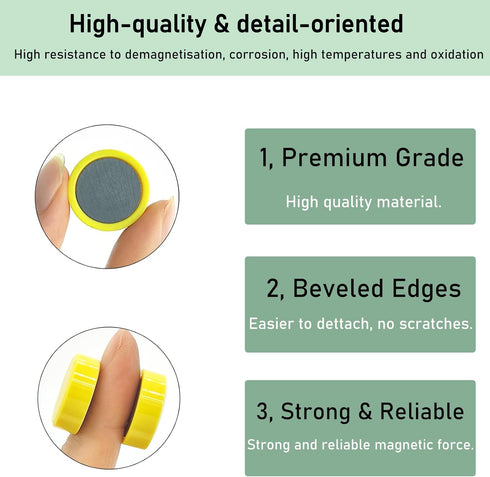 High-quality & detail-oriented

High resistance to demagnetisation, corrosion, high temperatures and oxidation

1, Premium Grade

High quality material.

2, Beveled Edges

Easier to dettach, no scratches.

3, Strong & Reliable

Strong and reliable magnetic force.